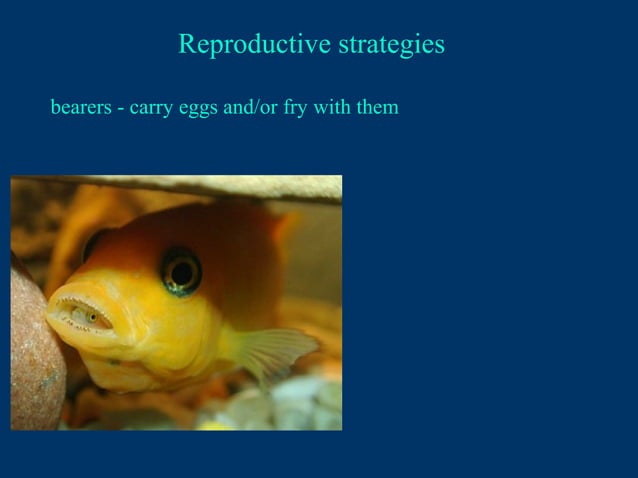 Reproductive strategies

bearers - carry eggs and/or fry with them